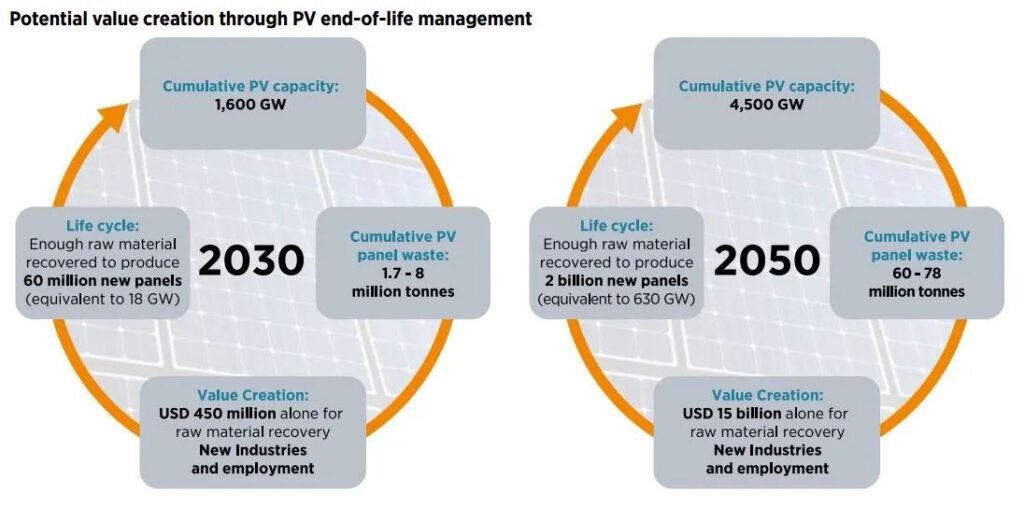 Potential value creation through PV end-of-life management

Cumulative PV capacity:
1,600 GW

Life cycle:
Enough raw material recovered to produce 60 million new panels (equivalent to 18 GW)

2030

Cumulative PV panel waste:
1.7 - 8 million tonnes

Value Creation:
USD 450 million alone for raw material recovery
New Industries and employment

Cumulative PV capacity:
4,500 GW

Life cycle:
Enough raw material recovered to produce 2 billion new panels (equivalent to 630 GW)

2050

Cumulative PV panel waste:
60 - 78 million tonnes

Value Creation:
USD 15 billion alone for raw material recovery
New Industries and employment